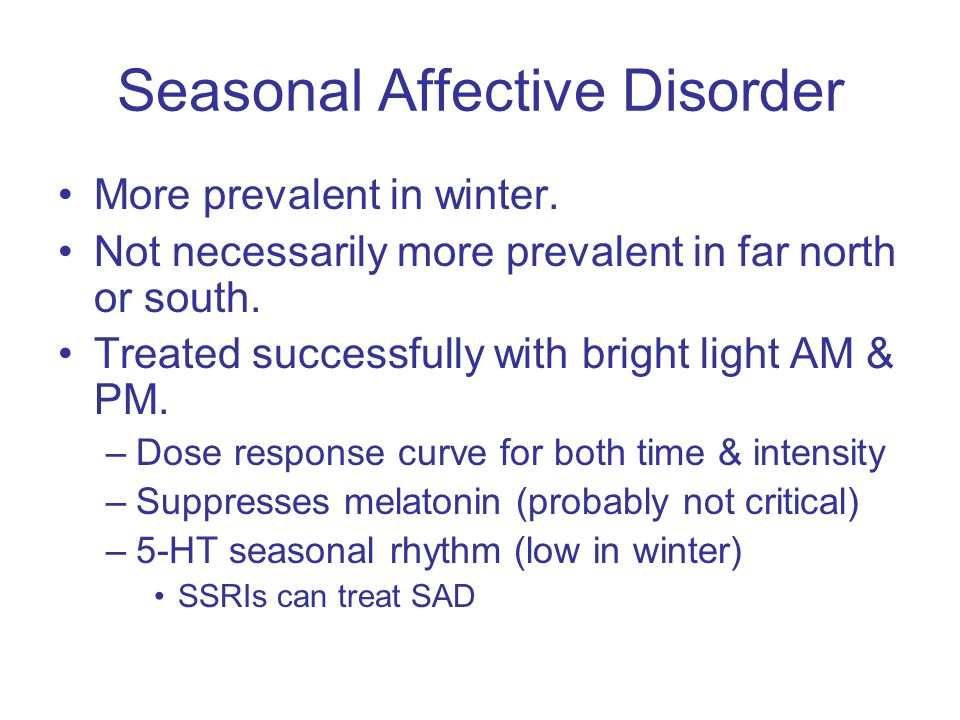 Seasonal Affective Disorder

• More prevalent in winter.
• Not necessarily more prevalent in far north or south.
• Treated successfully with bright light AM & PM.
  – Dose response curve for both time & intensity
  – Suppresses melatonin (probably not critical)
  – 5-HT seasonal rhythm (low in winter)
    • SSRIs can treat SAD